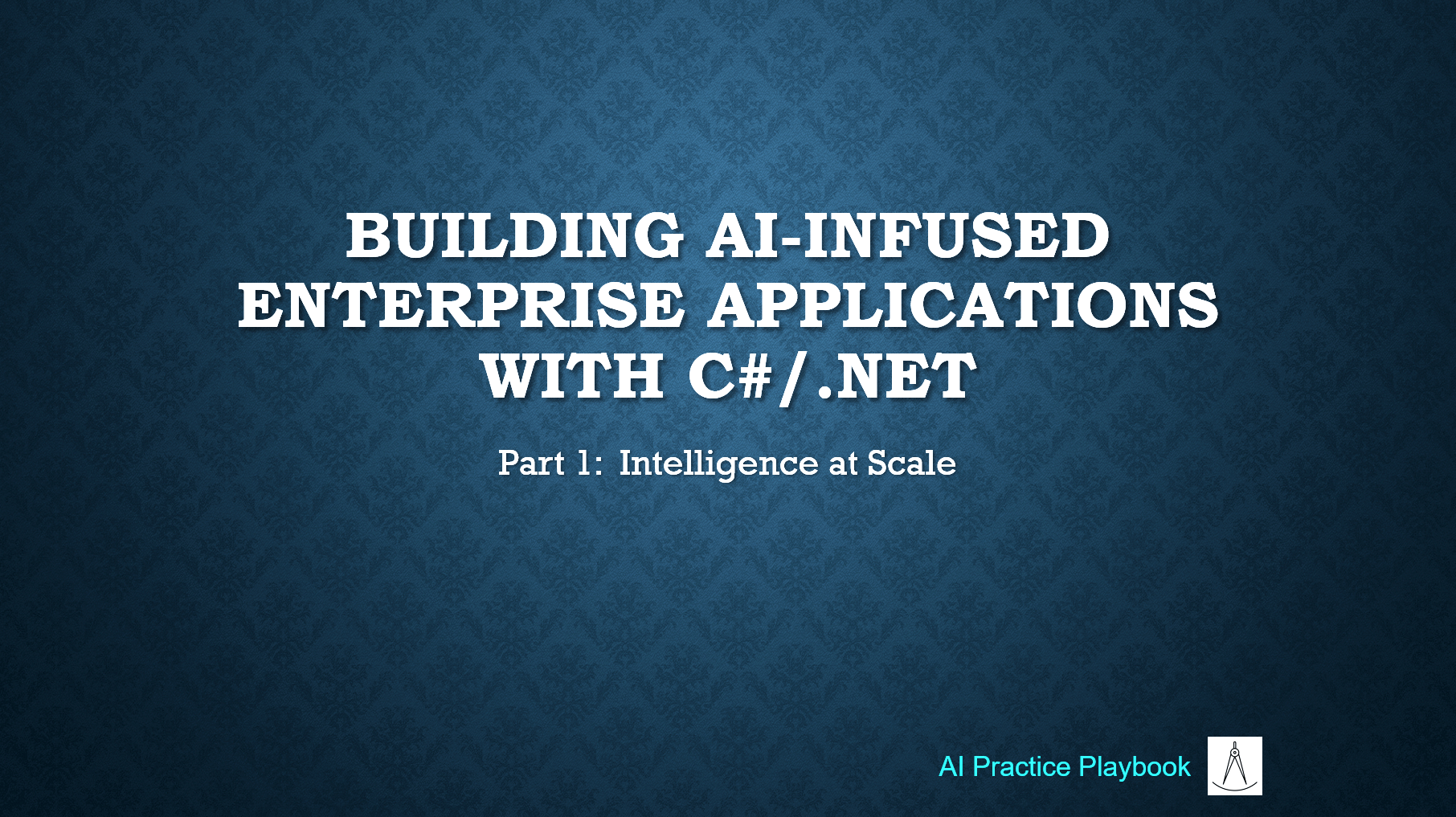 BUILDING AI-INFUSED ENTERPRISE APPLICATIONS WITH C#/.NET

Part 1: Intelligence at Scale

AI Practice Playbook